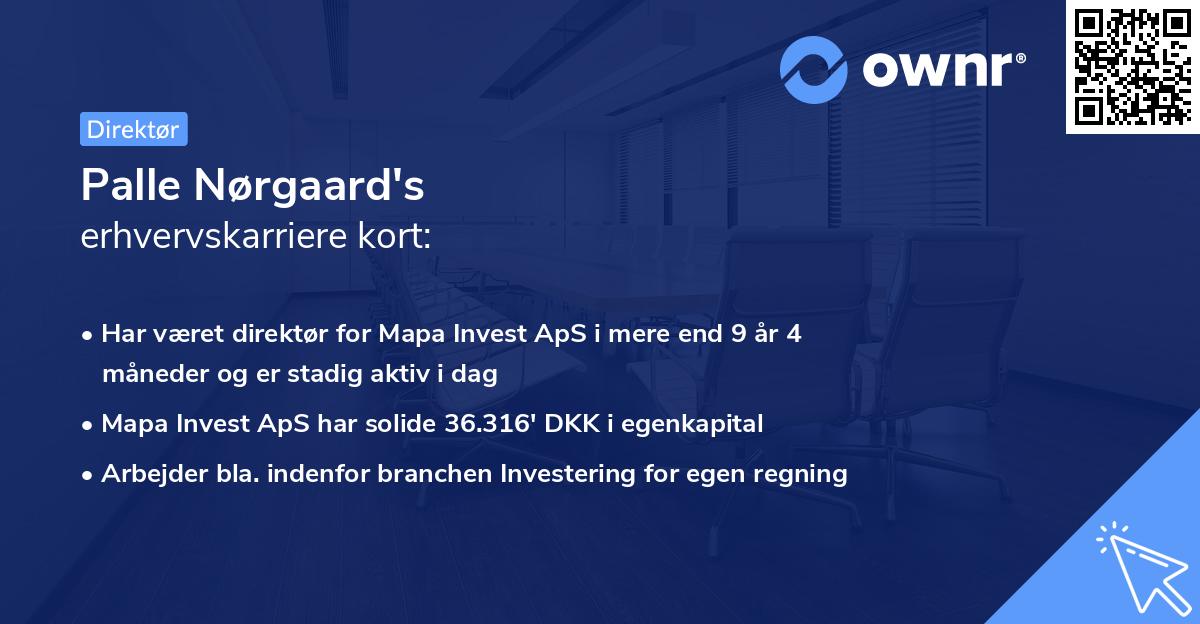 ownr®

Direktør

Palle Nørgaard's
erhvervskarriere kort:

• Har været direktør for Mapa Invest ApS i mere end 9 år 4 måneder og er stadig aktiv i dag
• Mapa Invest ApS har solide 36.316' DKK i egenkapital
• Arbejder bla. indenfor branchen Investering for egen regning